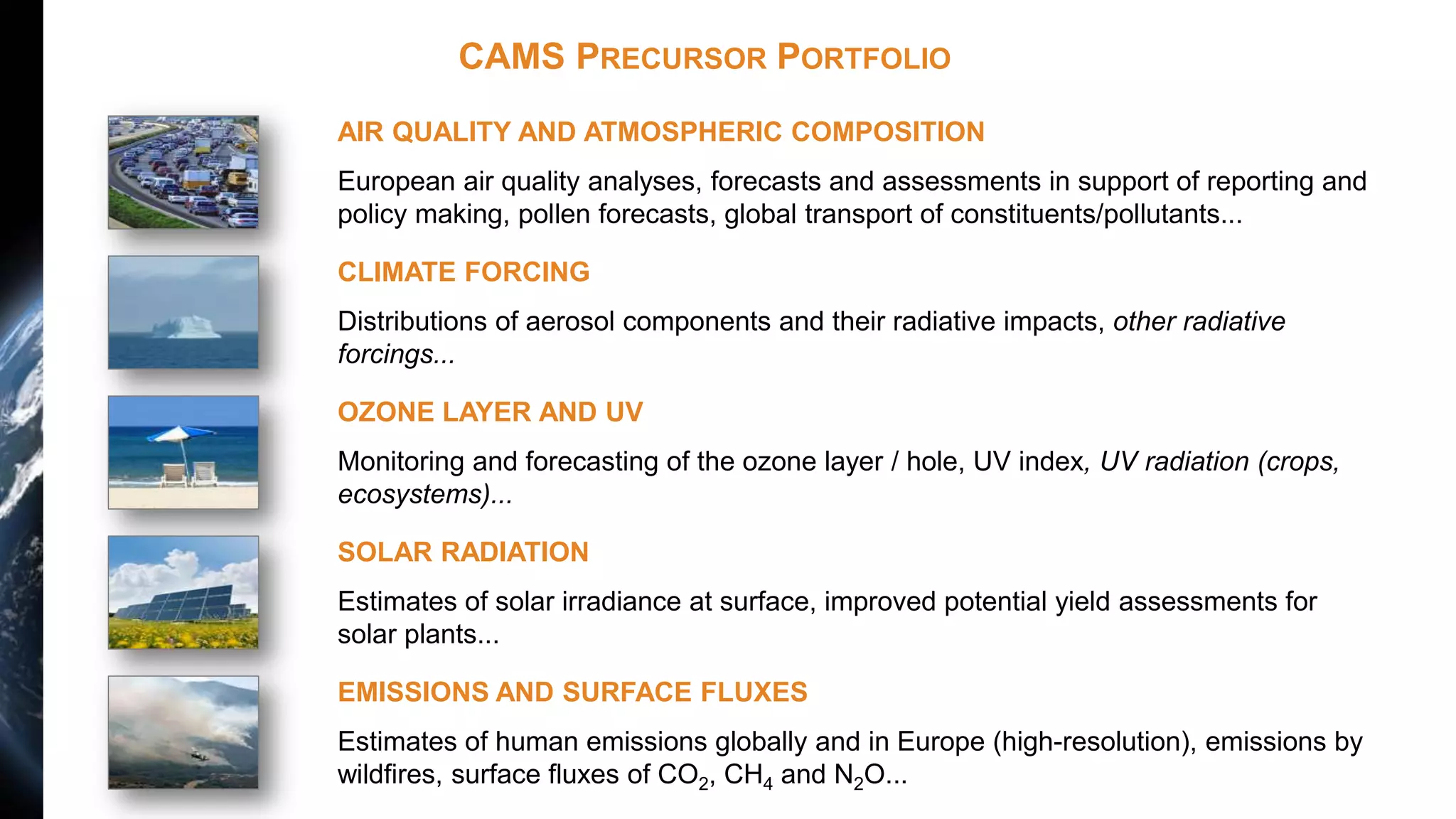 CAMS PRECURSOR PORTFOLIO

AIR QUALITY AND ATMOSPHERIC COMPOSITION

European air quality analyses, forecasts and assessments in support of reporting and policy making, pollen forecasts, global transport of constituents/pollutants...

CLIMATE FORCING

Distributions of aerosol components and their radiative impacts, other radiative forcings...

OZONE LAYER AND UV

Monitoring and forecasting of the ozone layer / hole, UV index, UV radiation (crops, ecosystems)...

SOLAR RADIATION

Estimates of solar irradiance at surface, improved potential yield assessments for solar plants...

EMISSIONS AND SURFACE FLUXES

Estimates of human emissions globally and in Europe (high-resolution), emissions by wildfires, surface fluxes of $CO_2$, $CH_4$ and $N_2O$...